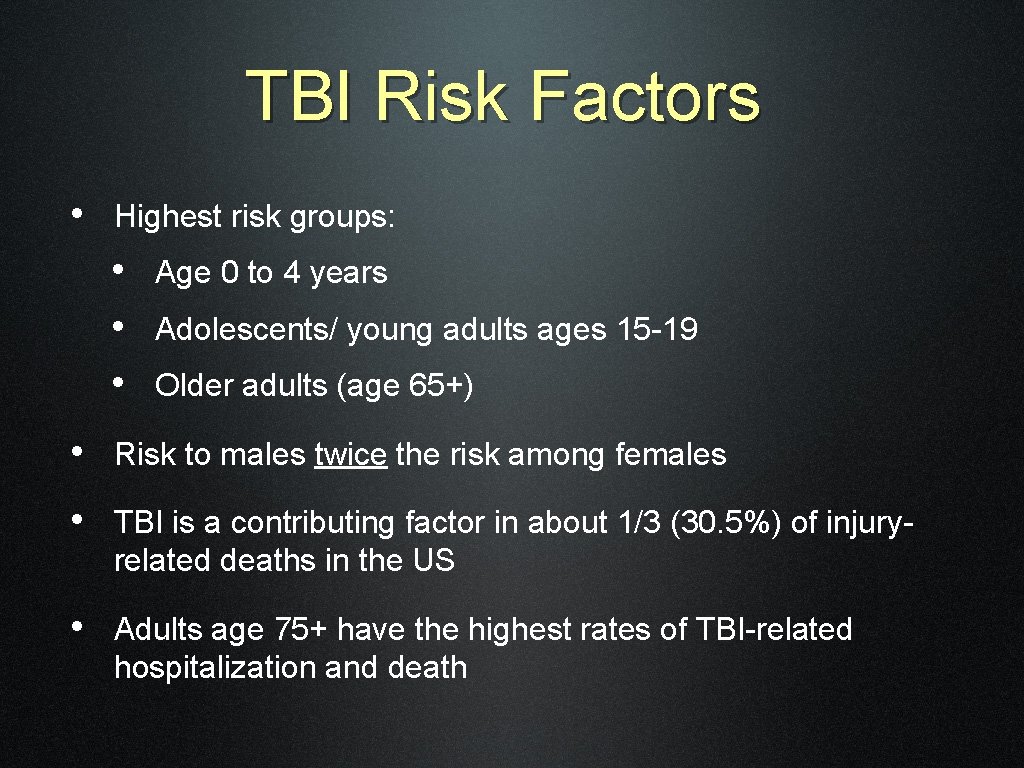 TBI Risk Factors

• Highest risk groups:
  • Age 0 to 4 years
  • Adolescents/ young adults ages 15-19
  • Older adults (age 65+)

• Risk to males twice the risk among females

• TBI is a contributing factor in about 1/3 (30.5%) of injury-related deaths in the US

• Adults age 75+ have the highest rates of TBI-related hospitalization and death